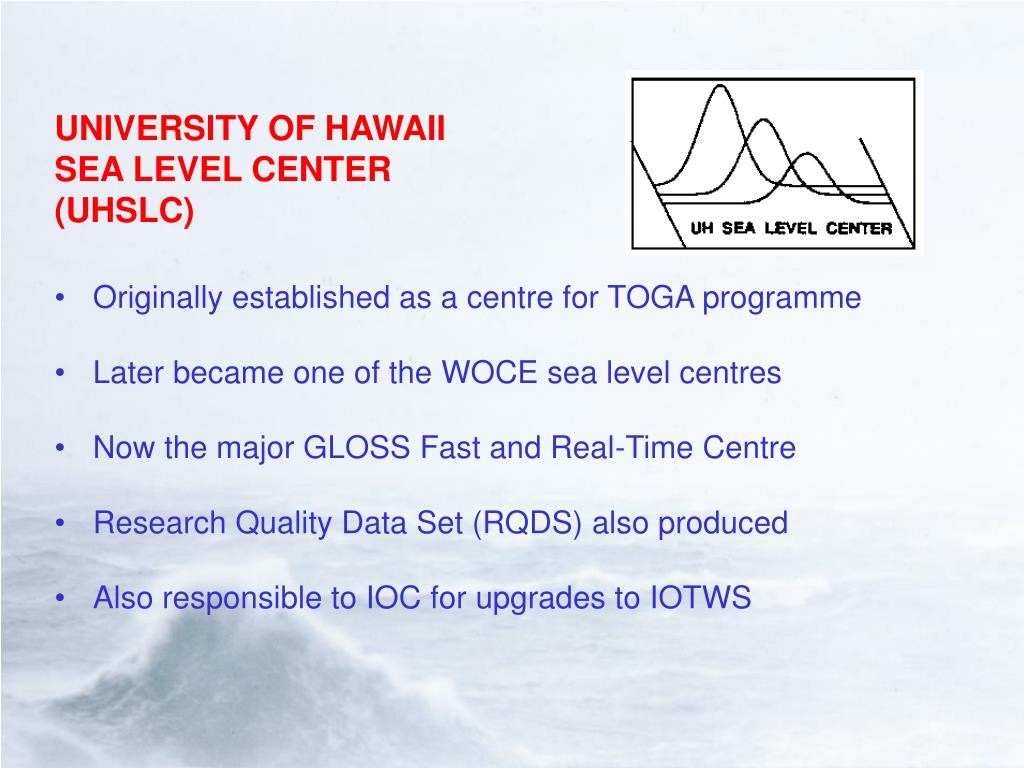 UNIVERSITY OF HAWAII
SEA LEVEL CENTER
(UHSLC)

UH SEA LEVEL CENTER

• Originally established as a centre for TOGA programme

• Later became one of the WOCE sea level centres

• Now the major GLOSS Fast and Real-Time Centre

• Research Quality Data Set (RQDS) also produced

• Also responsible to IOC for upgrades to IOTWS